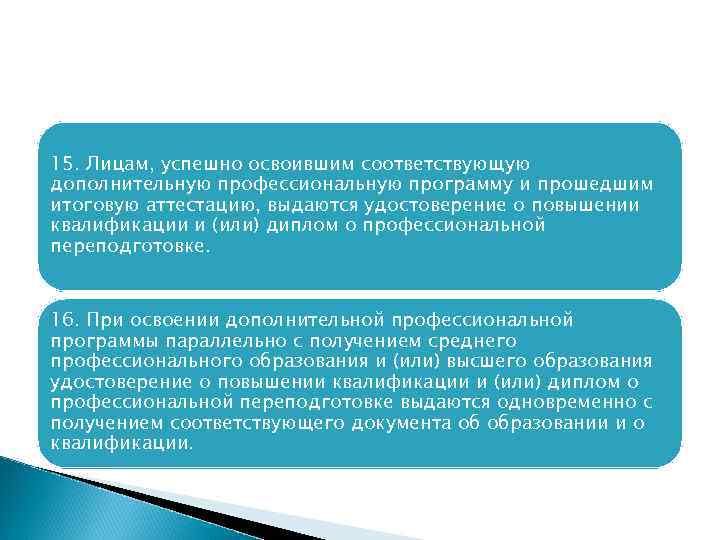 15. Лицам, успешно освоившим соответствующую дополнительную профессиональную программу и прошедшим итоговую аттестацию, выдаются удостоверение о повышении квалификации и (или) диплом о профессиональной переподготовке.

16. При освоении дополнительной профессиональной программы параллельно с получением среднего профессионального образования и (или) высшего образования удостоверение о повышении квалификации и (или) диплом о профессиональной переподготовке выдаются одновременно с получением соответствующего документа об образовании и о квалификации.